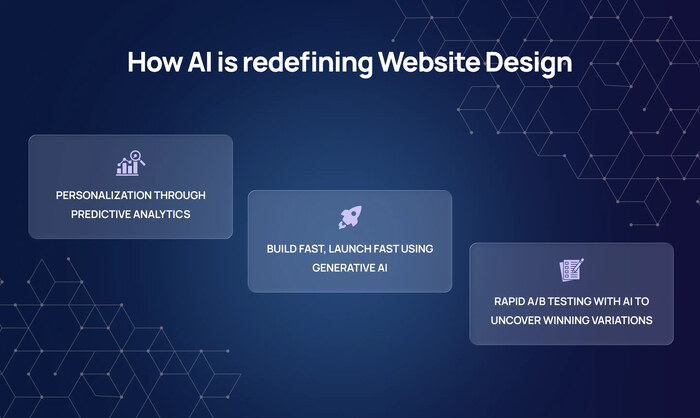 How AI is redefining Website Design

PERSONALIZATION THROUGH PREDICTIVE ANALYTICS

BUILD FAST, LAUNCH FAST USING GENERATIVE AI

RAPID A/B TESTING WITH AI TO UNCOVER WINNING VARIATIONS